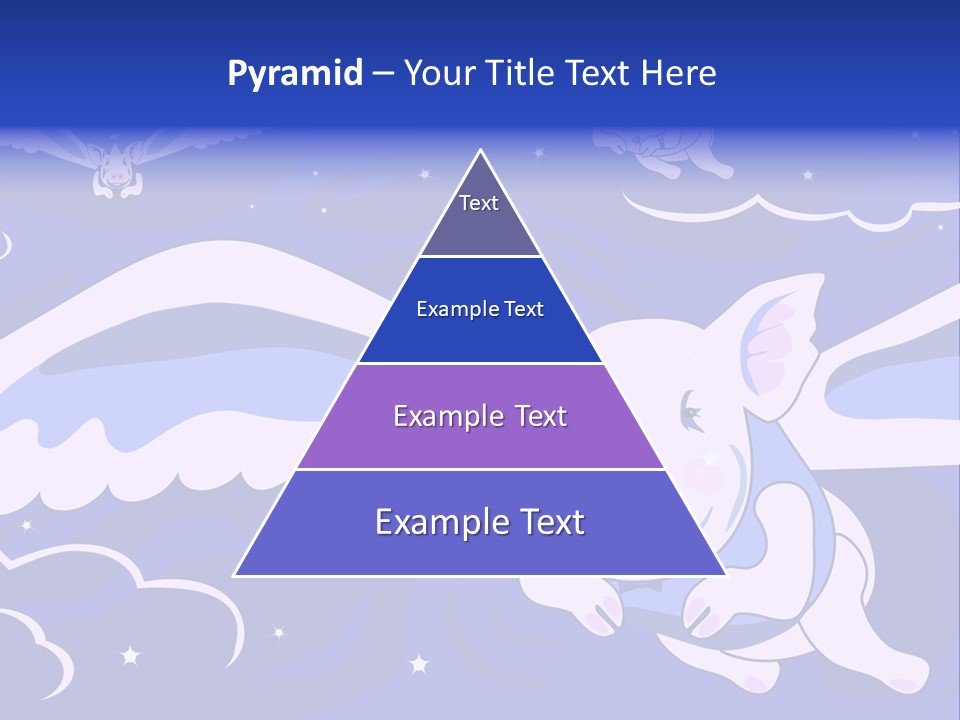 Pyramid – Your Title Text Here

Text

Example Text

Example Text

Example Text